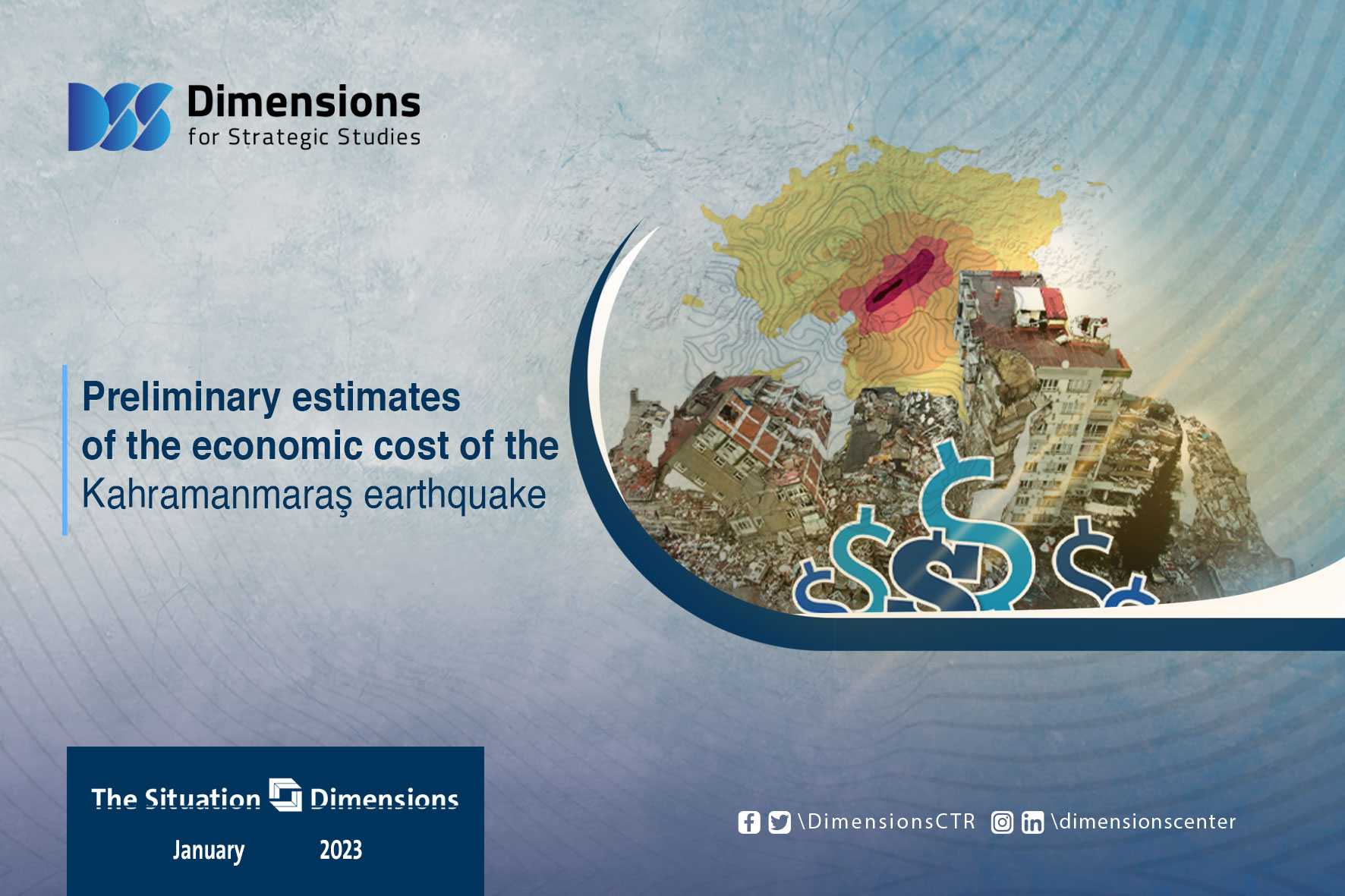 Dimensions
for Strategic Studies

Preliminary estimates of the economic cost of the Kahramanmaraş earthquake

The Situation Dimensions
January 2023

\DimensionsCTR \dimensionscenter